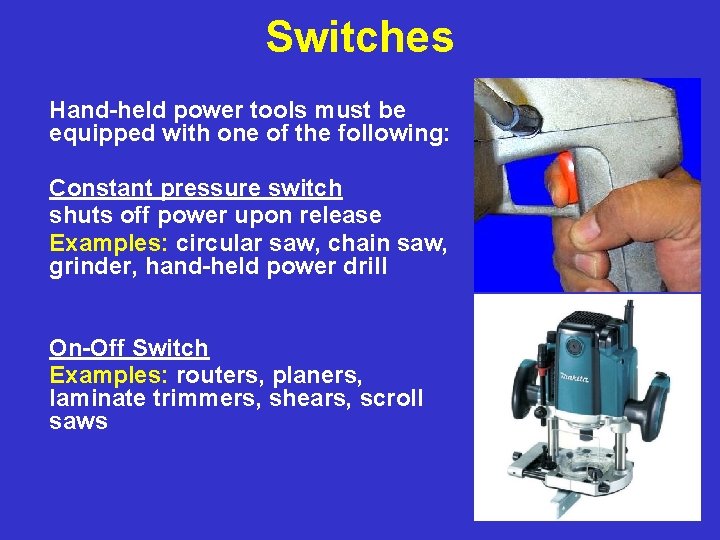 Switches

Hand-held power tools must be equipped with one of the following:

Constant pressure switch
shuts off power upon release
Examples: circular saw, chain saw, grinder, hand-held power drill

On-Off Switch
Examples: routers, planers, laminate trimmers, shears, scroll saws

makita